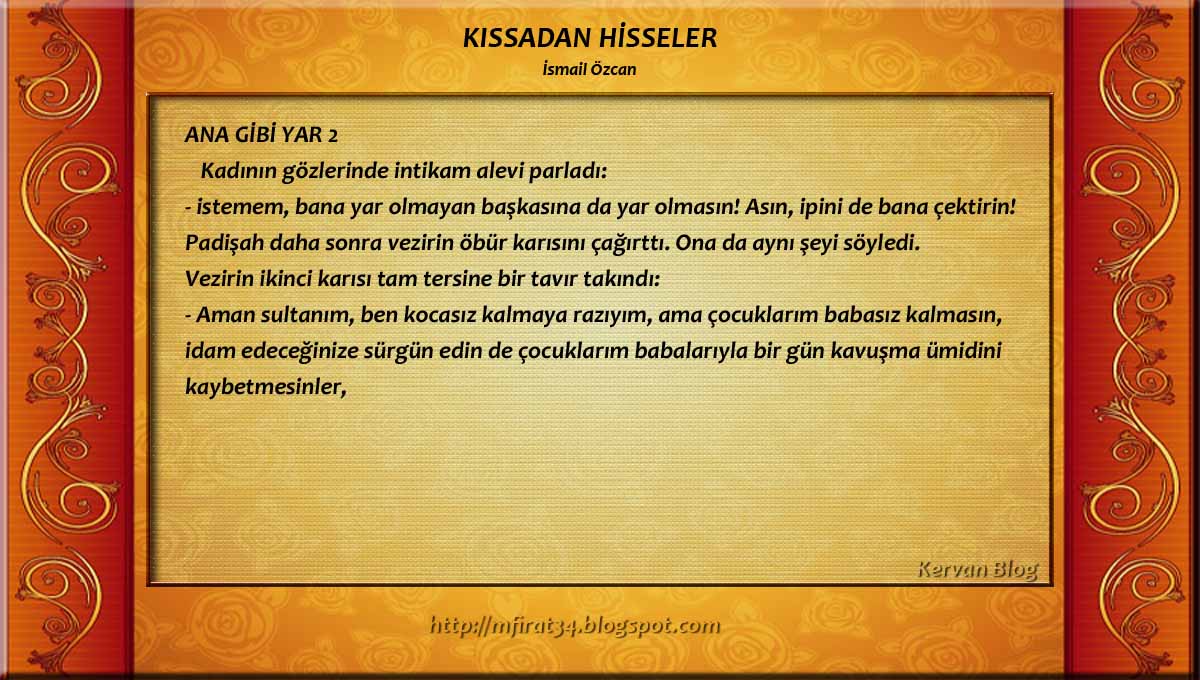 KISSADAN HİSSELER
İsmail Özcan

ANA GİBİ YAR 2
Kadının gözlerinde intikam alevi parladı:
- istemem, bana yar olmayan başkasına da yar olmasın! Asın, ipini de bana çektirin!
Padişah daha sonra vezirin öbür karısını çağırttı. Ona da aynı şeyi söyledi.
Vezirin ikinci karısı tam tersine bir tavır takındı:
- Aman sultanım, ben kocasız kalmaya razıyım, ama çocuklarım babasız kalmasın, idam edeceğinize sürgün edin de çocuklarım babalarıyla bir gün kavuşma ümidini kaybetmesinler,

Kervan Blog

http://mfirat34.blogspot.com